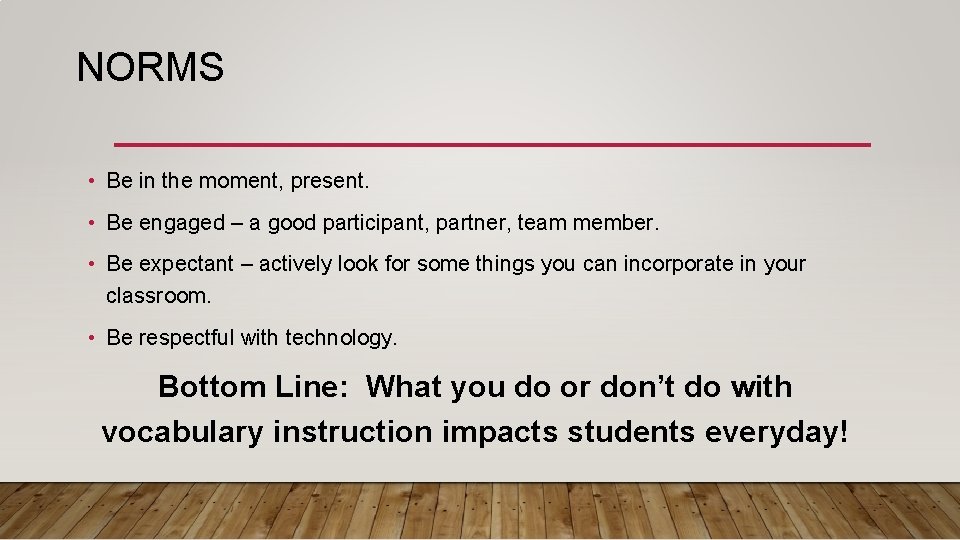 NORMS

• Be in the moment, present.

• Be engaged – a good participant, partner, team member.

• Be expectant – actively look for some things you can incorporate in your classroom.

• Be respectful with technology.

Bottom Line: What you do or don't do with vocabulary instruction impacts students everyday!